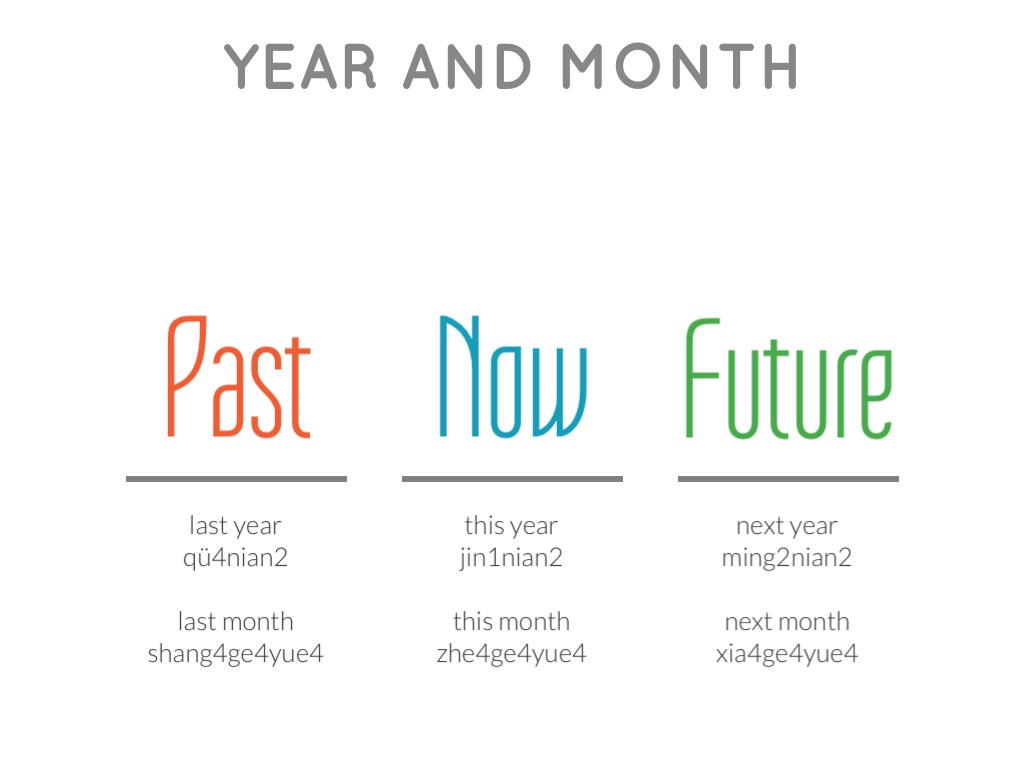 YEAR AND MONTH

Past

last year
qü4nian2

last month
shang4ge4yue4

Now

this year
jin1nian2

this month
zhe4ge4yue4

Future

next year
ming2nian2

next month
xia4ge4yue4